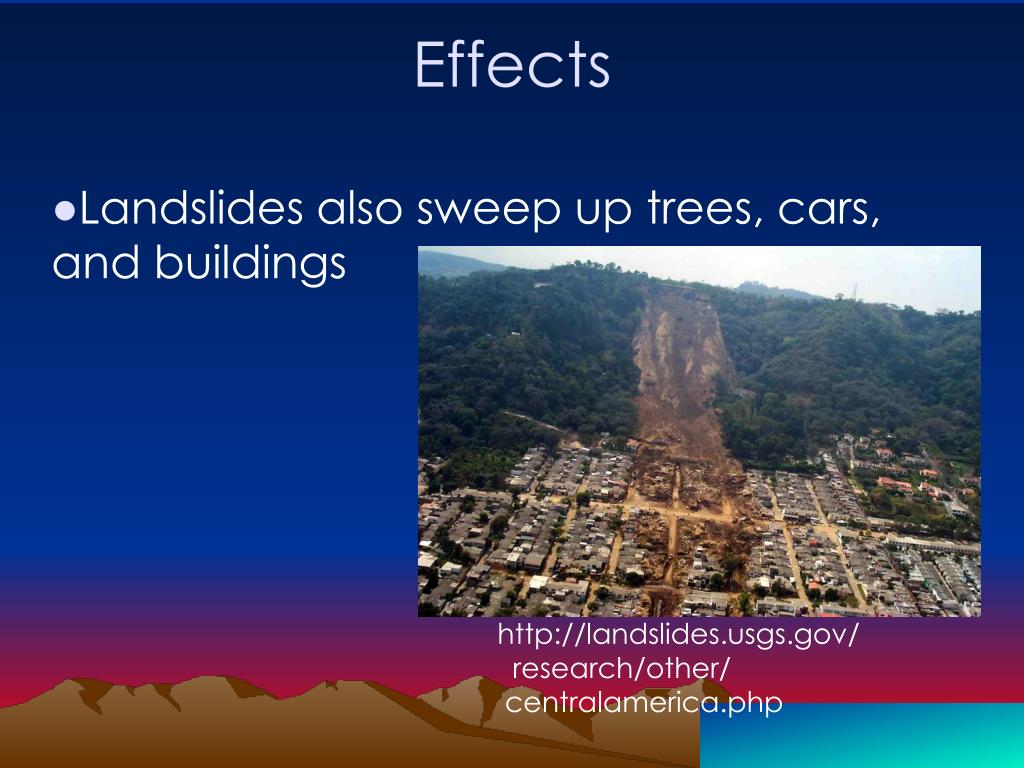 Effects

●Landslides also sweep up trees, cars, and buildings

http://landslides.usgs.gov/research/other/centralamerica.php